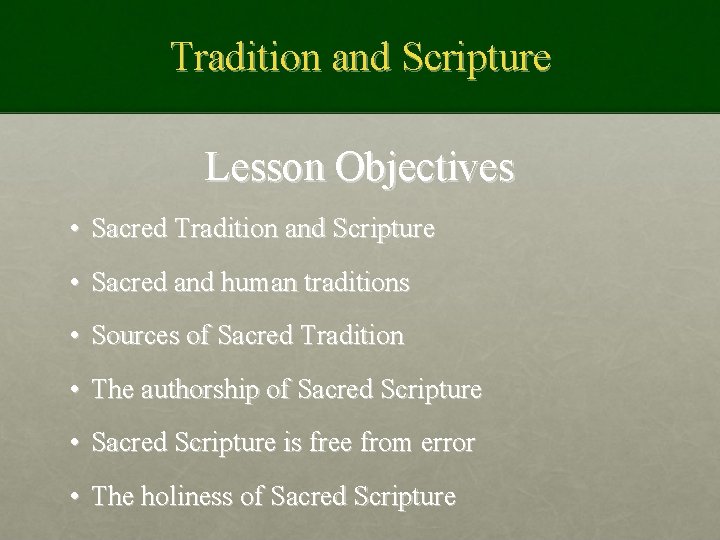 Tradition and Scripture

Lesson Objectives

• Sacred Tradition and Scripture
• Sacred and human traditions
• Sources of Sacred Tradition
• The authorship of Sacred Scripture
• Sacred Scripture is free from error
• The holiness of Sacred Scripture